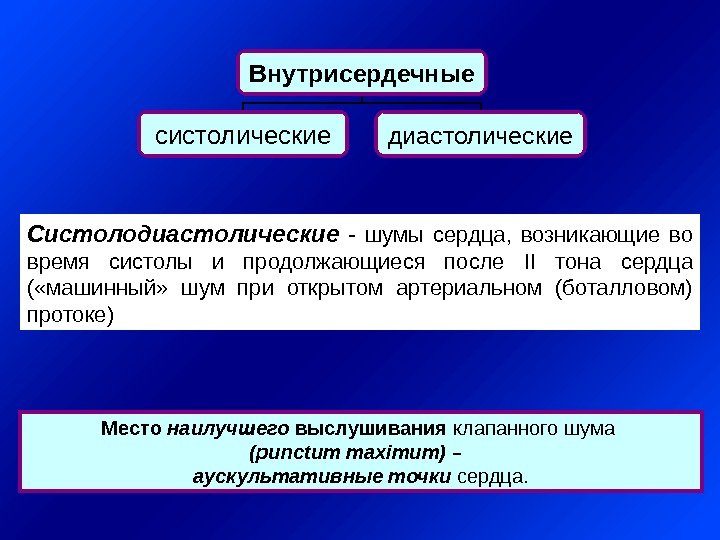 Внутрисердечные

систолические

диастолические

Систолодиастолические - шумы сердца, возникающие во время систолы и продолжающиеся после II тона сердца («машинный» шум при открытом артериальном (боталловом) протоке)

Место наилучшего выслушивания клапанного шума (punctum maximum) – аускультативные точки сердца.